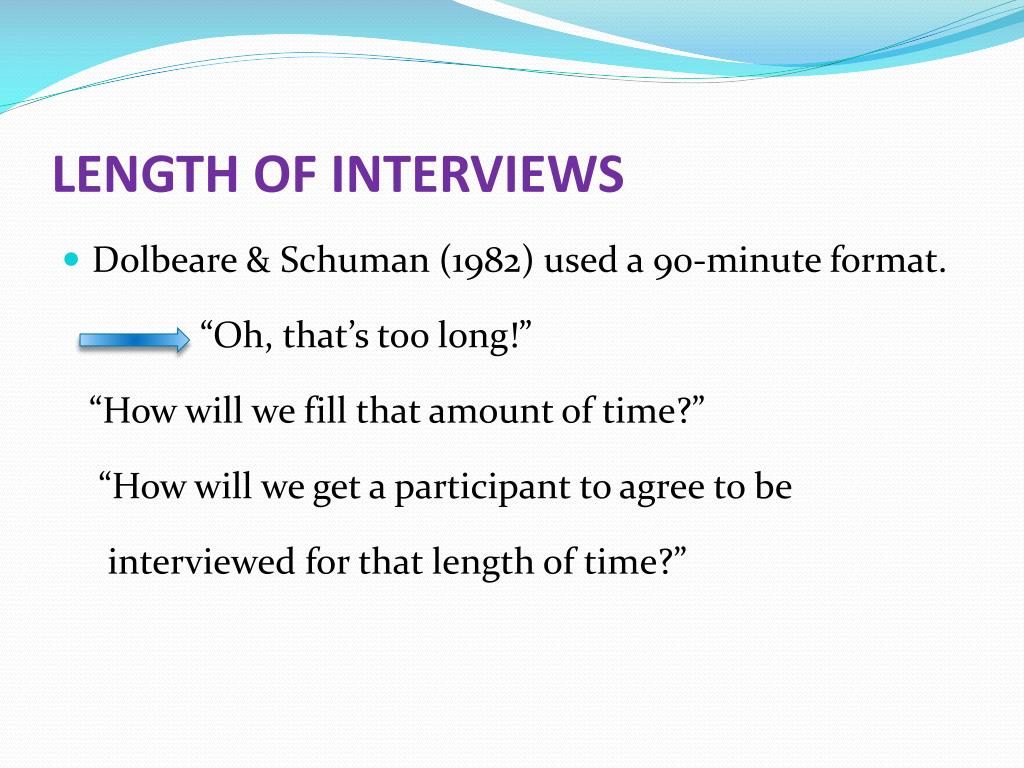 LENGTH OF INTERVIEWS

Dolbeare & Schuman (1982) used a 90-minute format.

“Oh, that’s too long!”

“How will we fill that amount of time?”

“How will we get a participant to agree to be interviewed for that length of time?”